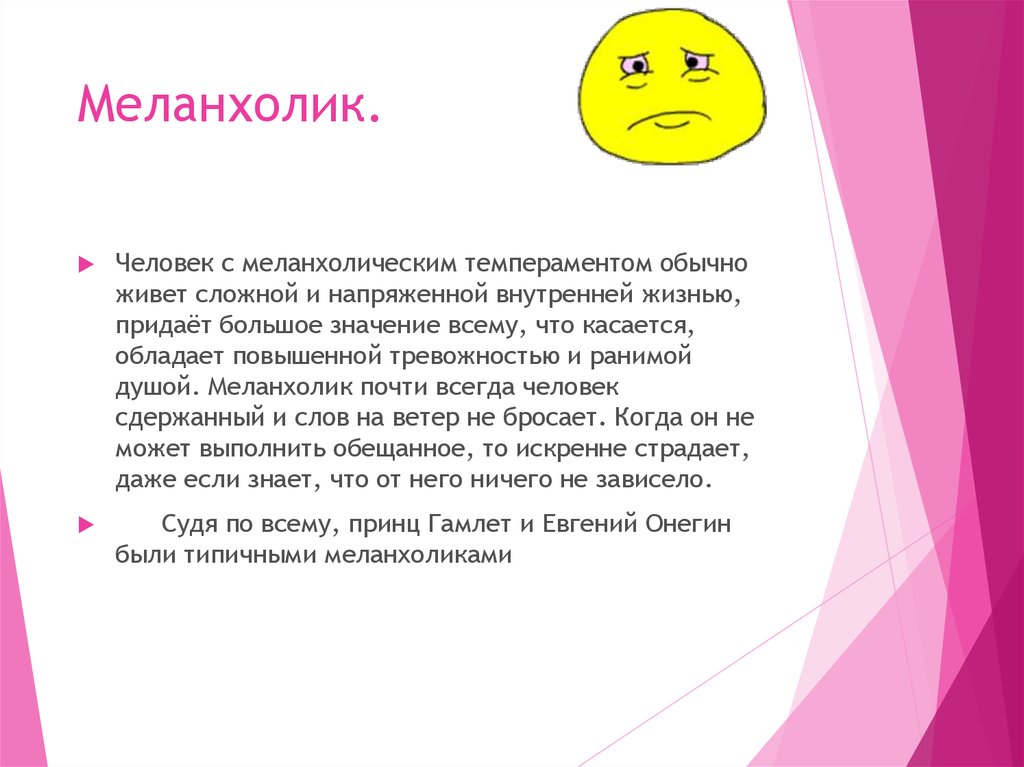 Меланхолик.

Человек с меланхолическим темпераментом обычно живет сложной и напряженной внутренней жизнью, придаёт большое значение всему, что касается, обладает повышенной тревожностью и ранимой душой. Меланхолик почти всегда человек сдержанный и слов на ветер не бросает. Когда он не может выполнить обещанное, то искренне страдает, даже если знает, что от него ничего не зависело.

Судя по всему, принц Гамлет и Евгений Онегин были типичными меланхоликами